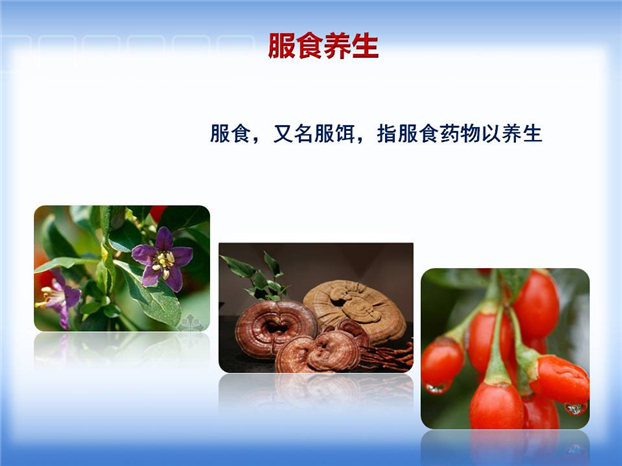 服食养生

服食，又名服饵，指服食药物以养生